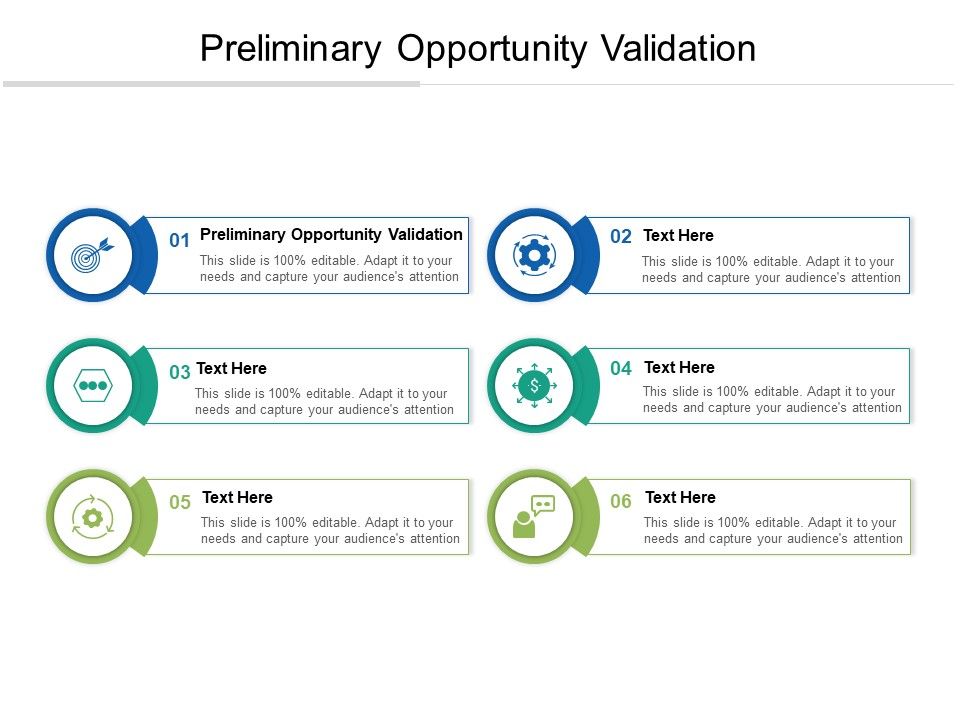 Preliminary Opportunity Validation

01 Preliminary Opportunity Validation
This slide is 100% editable. Adapt it to your needs and capture your audience's attention

02 Text Here
This slide is 100% editable. Adapt it to your needs and capture your audience's attention

03 Text Here
This slide is 100% editable. Adapt it to your needs and capture your audience's attention

04 Text Here
This slide is 100% editable. Adapt it to your needs and capture your audience's attention

05 Text Here
This slide is 100% editable. Adapt it to your needs and capture your audience's attention

06 Text Here
This slide is 100% editable. Adapt it to your needs and capture your audience's attention